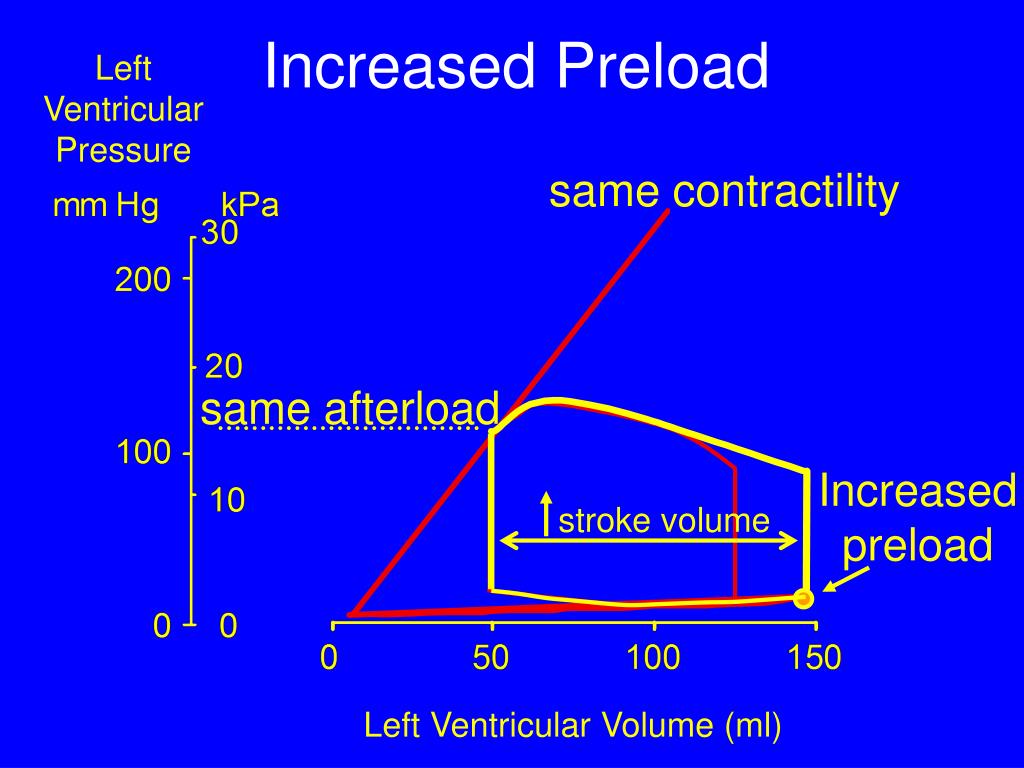 Increased Preload

Left Ventricular Pressure

mm Hg

kPa

30

200

20

100

10

0

0

same contractility

same afterload

stroke volume

Increased preload

0

50

100

150

Left Ventricular Volume (ml)